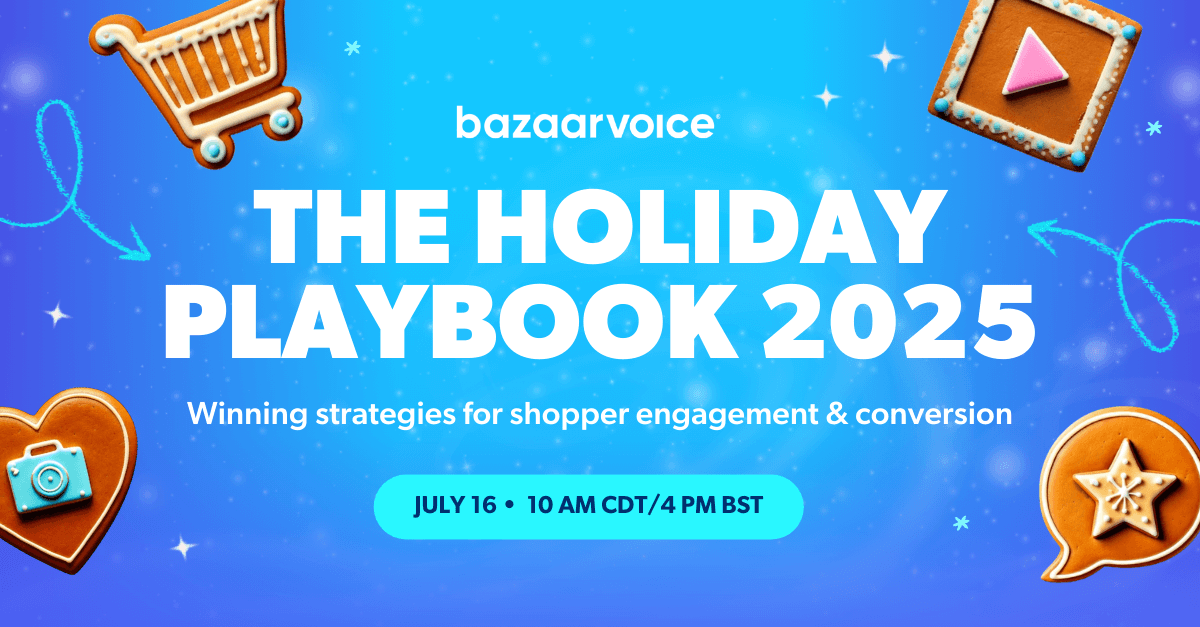 bazaarvoice

THE HOLIDAY PLAYBOOK 2025

Winning strategies for shopper engagement & conversion

JULY 16 • 10 AM CDT/4 PM BST